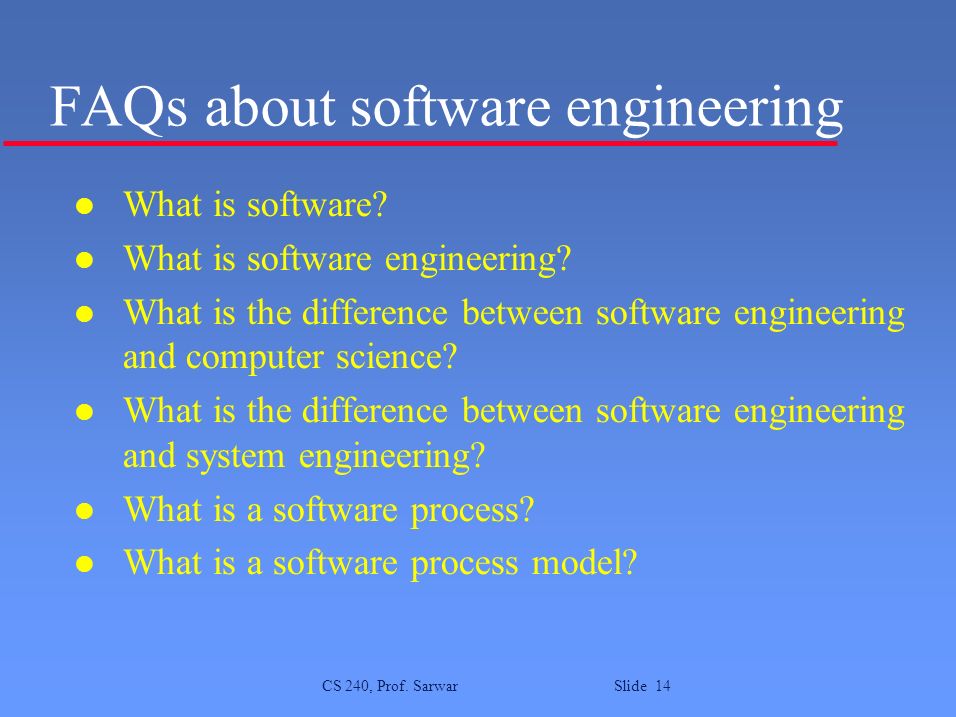 FAQs about software engineering

- What is software?
- What is software engineering?
- What is the difference between software engineering and computer science?
- What is the difference between software engineering and system engineering?
- What is a software process?
- What is a software process model?

CS 240, Prof. Sarwar

Slide 14